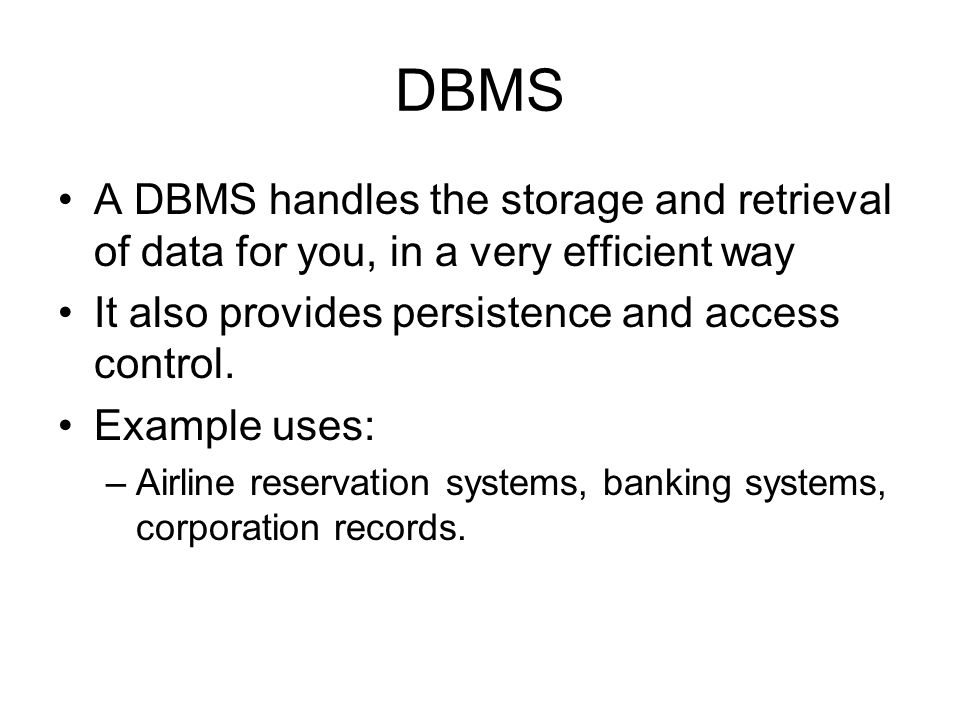 DBMS

• A DBMS handles the storage and retrieval of data for you, in a very efficient way

• It also provides persistence and access control.

• Example uses:

– Airline reservation systems, banking systems, corporation records.